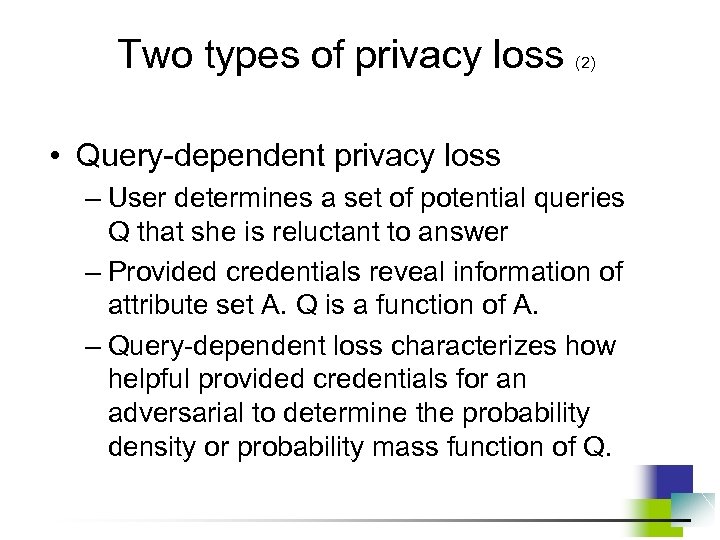 Two types of privacy loss (2)

• Query-dependent privacy loss
– User determines a set of potential queries Q that she is reluctant to answer
– Provided credentials reveal information of attribute set A. Q is a function of A.
– Query-dependent loss characterizes how helpful provided credentials for an adversarial to determine the probability density or probability mass function of Q.